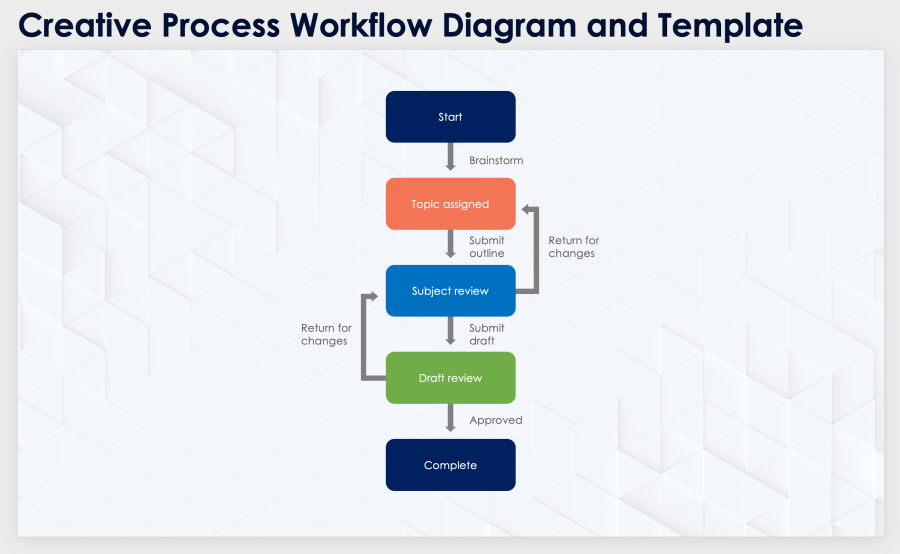 Creative Process Workflow Diagram and Template

Start

Brainstorm

Topic assigned

Submit outline

Return for changes

Subject review

Return for changes

Submit draft

Draft review

Approved

Complete